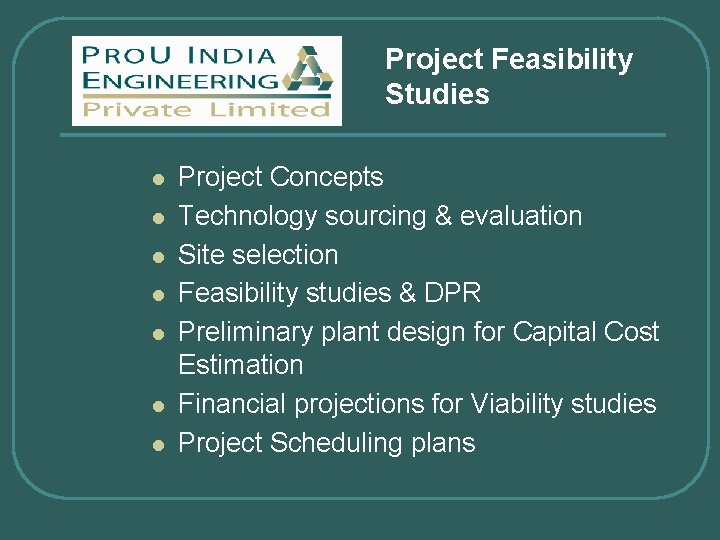 PROU INDIA ENGINEERING
Private Limited

Project Feasibility Studies

- Project Concepts
- Technology sourcing & evaluation
- Site selection
- Feasibility studies & DPR
- Preliminary plant design for Capital Cost Estimation
- Financial projections for Viability studies
- Project Scheduling plans